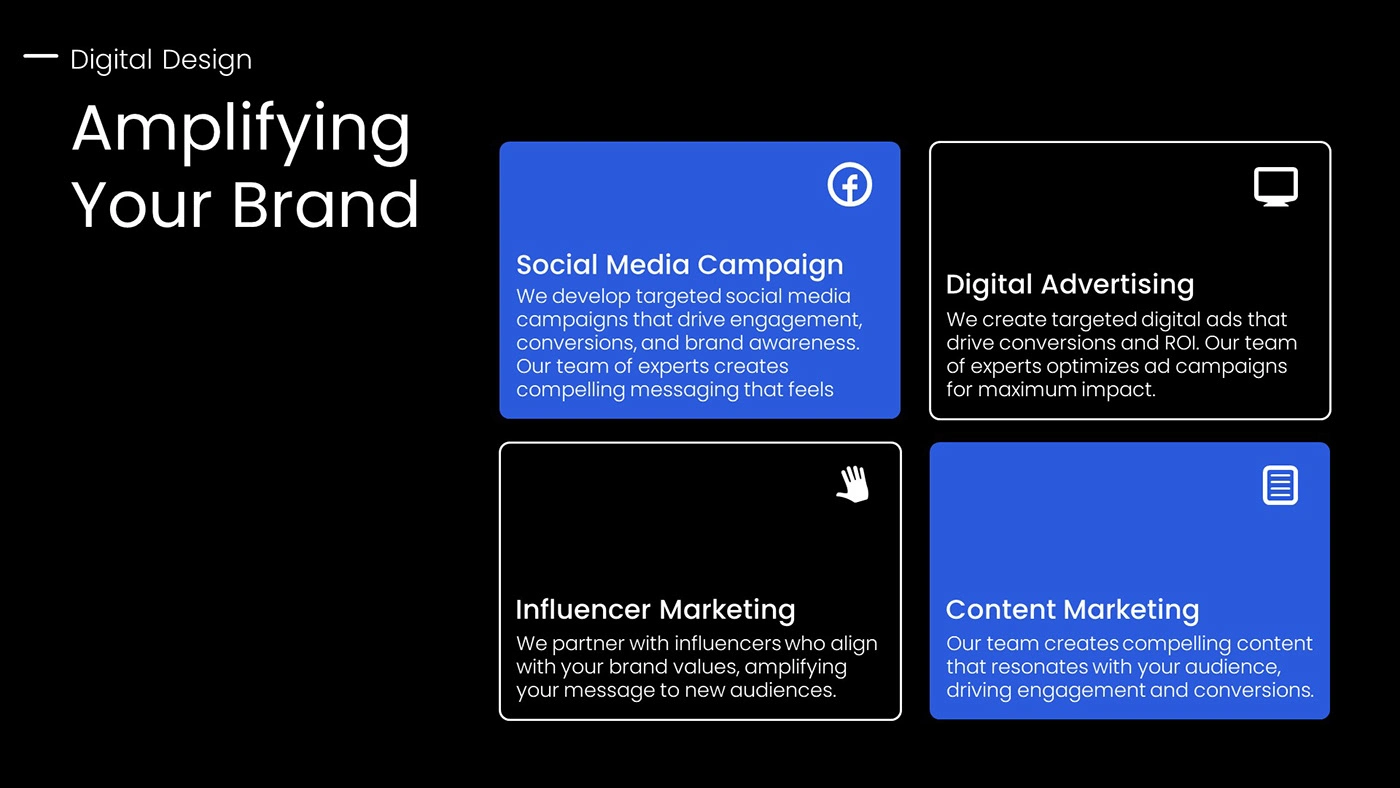 Digital Design

Amplifying Your Brand

Social Media Campaign
We develop targeted social media campaigns that drive engagement, conversions, and brand awareness. Our team of experts creates compelling messaging that feels

Digital Advertising
We create targeted digital ads that drive conversions and ROI. Our team of experts optimizes ad campaigns for maximum impact.

Influencer Marketing
We partner with influencers who align with your brand values, amplifying your message to new audiences.

Content Marketing
Our team creates compelling content that resonates with your audience, driving engagement and conversions.